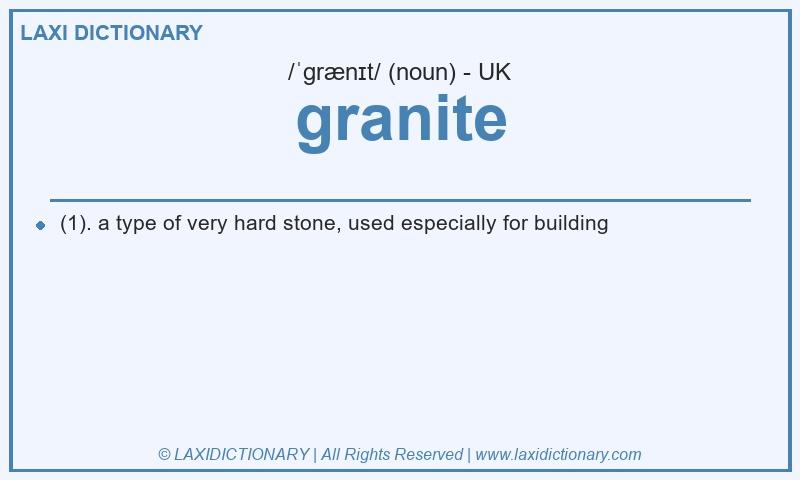 LAXI DICTIONARY

/ˈɡrænɪt/ (noun) - UK

granite

(1). a type of very hard stone, used especially for building

© LAXIDICTIONARY | All Rights Reserved | www.laxidictionary.com